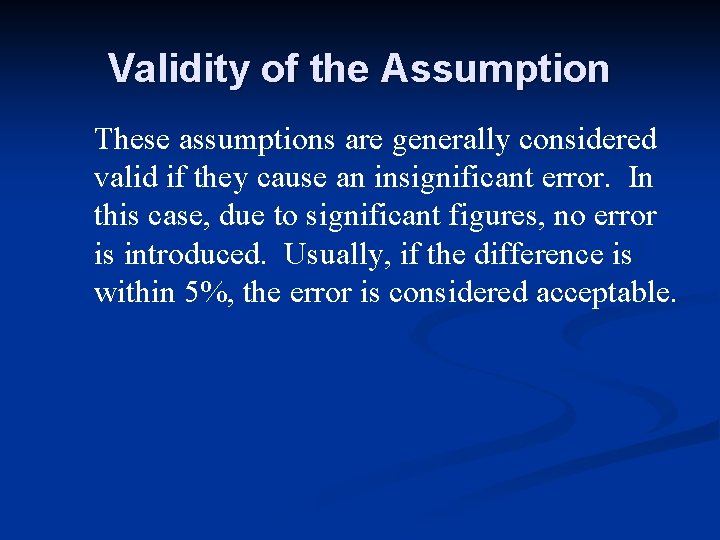 Validity of the Assumption

These assumptions are generally considered valid if they cause an insignificant error. In this case, due to significant figures, no error is introduced. Usually, if the difference is within 5%, the error is considered acceptable.